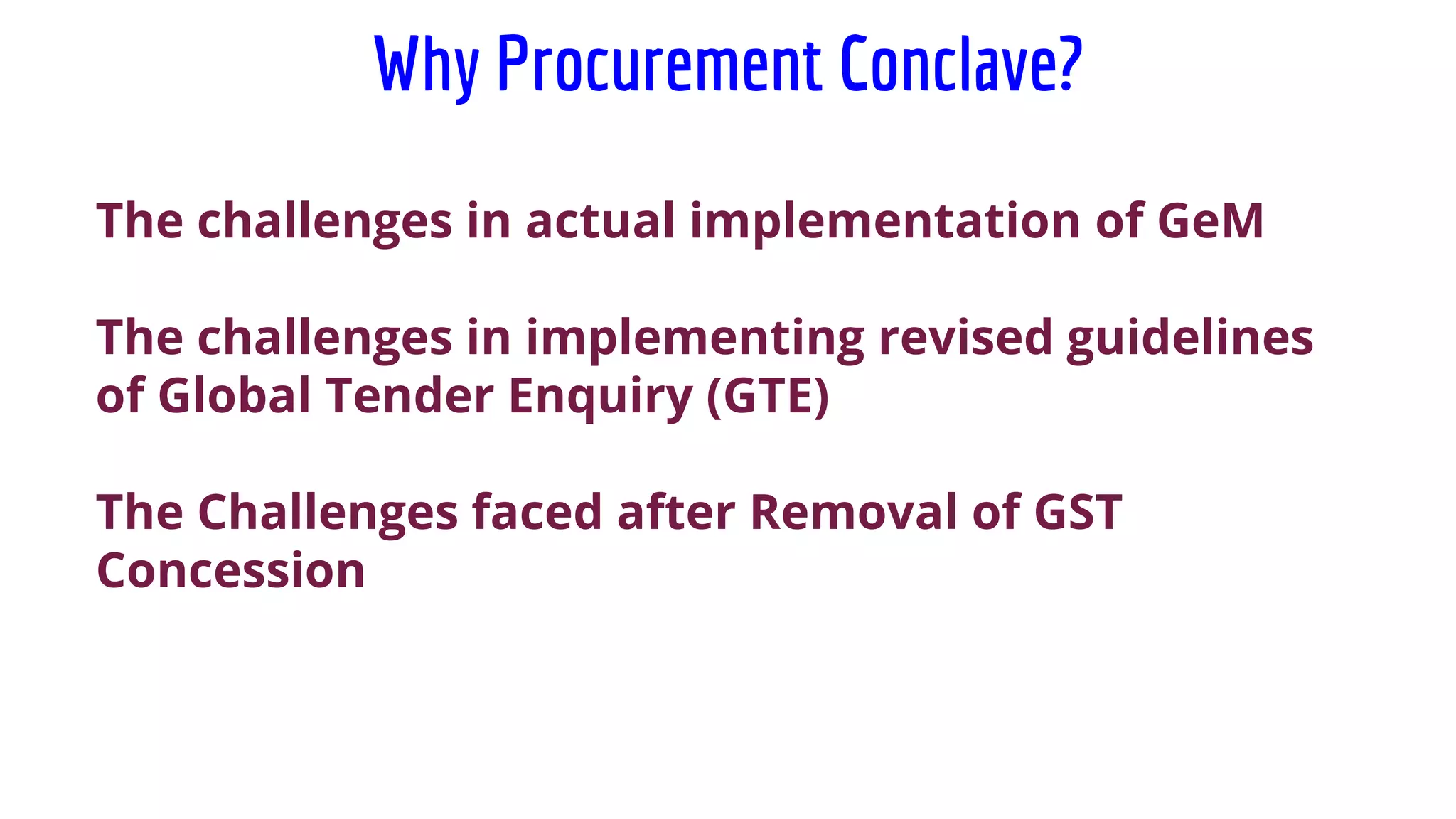 Why Procurement Conclave?

The challenges in actual implementation of GeM

The challenges in implementing revised guidelines of Global Tender Enquiry (GTE)

The Challenges faced after Removal of GST Concession